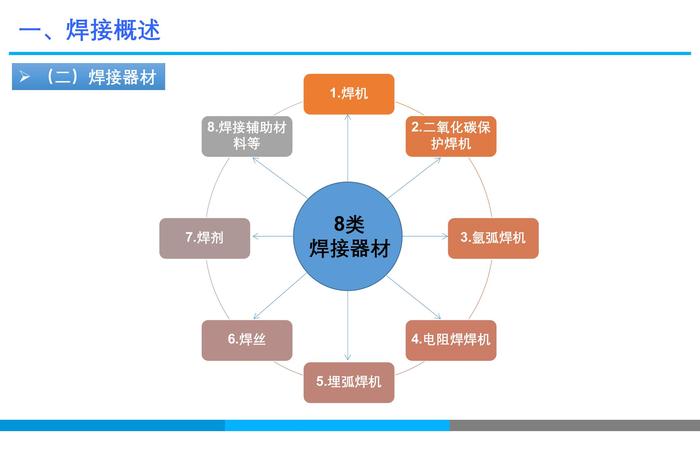 一、焊接概述

➢ （二）焊接器材

8类
焊接器材

1.焊机

2.二氧化碳保护焊机

3.氩弧焊机

4.电阻焊焊机

5.埋弧焊机

6.焊丝

7.焊剂

8.焊接辅助材料等